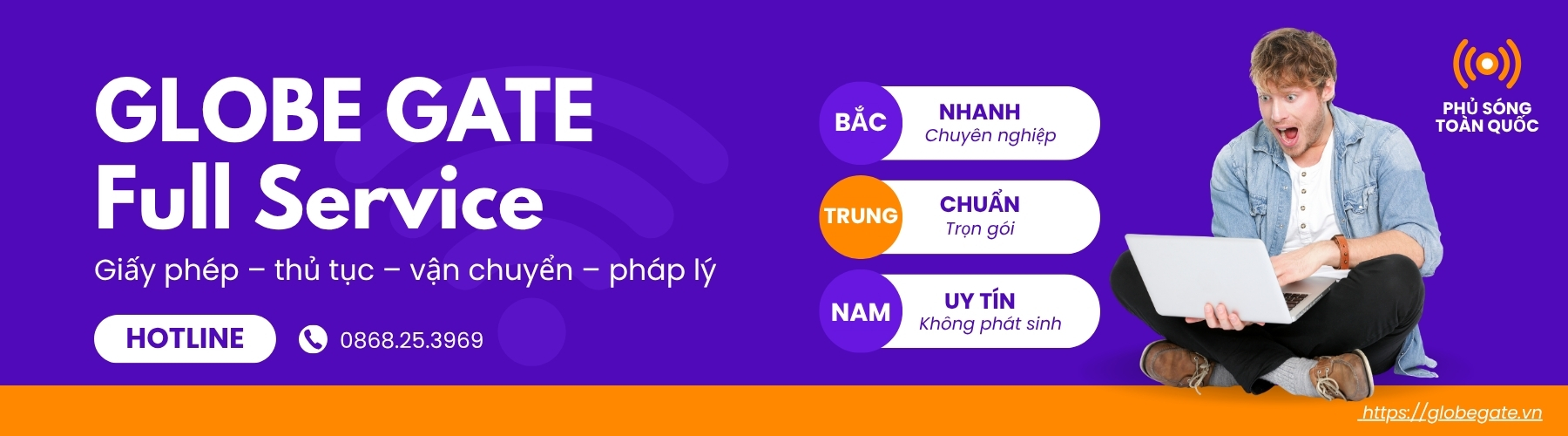 GLOBE GATE
Full Service

Giấy phép – thủ tục – vận chuyển – pháp lý

HOTLINE

0868.25.3969

BẮC

NHANH
Chuyên nghiệp

TRUNG

CHUẨN
Trọn gói

NAM

UY TÍN
Không phát sinh

PHỦ SÓNG
TOÀN QUỐC

https://globegate.vn